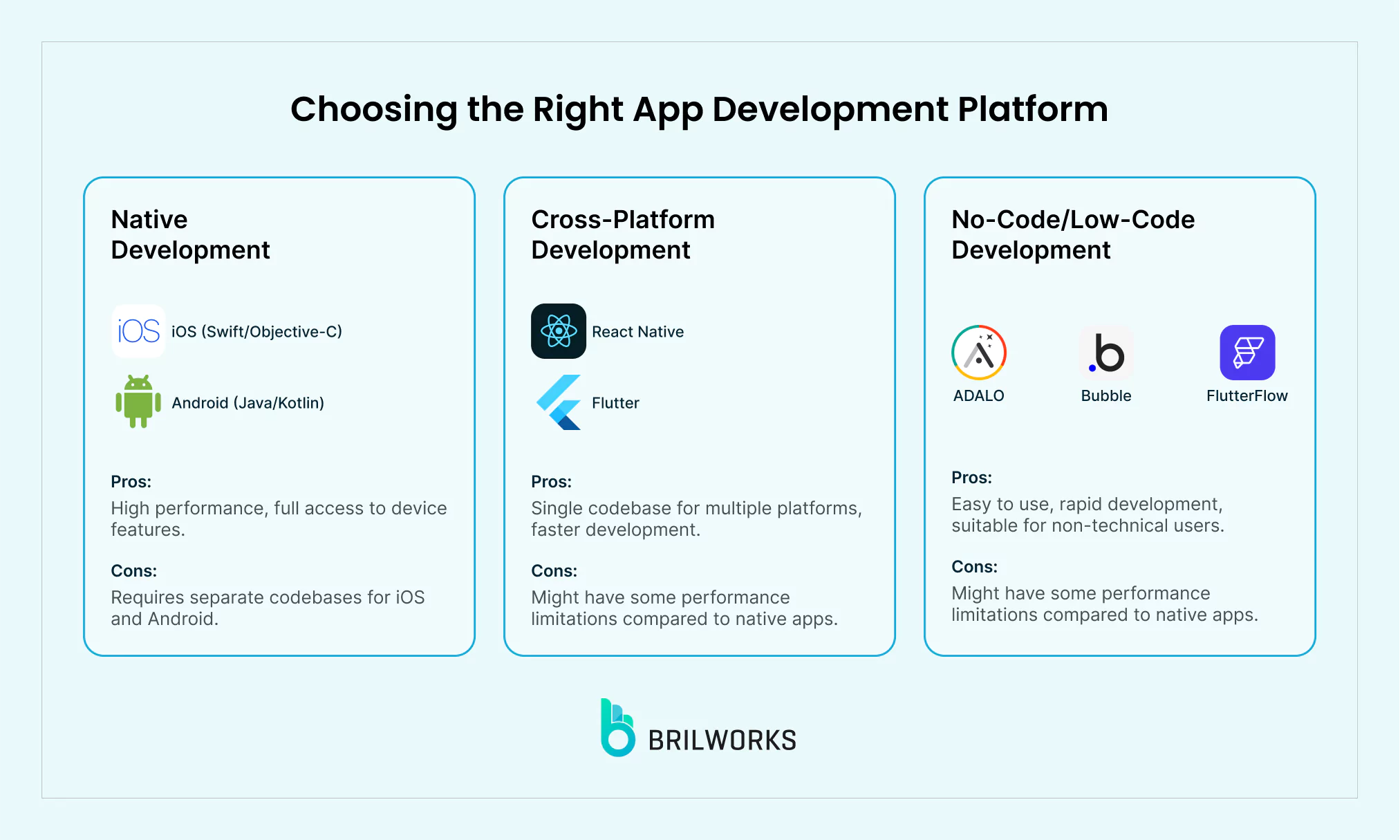 Choosing the Right App Development Platform

Native Development

iOS

iOS (Swift/Objective-C)

Android (Java/Kotlin)

Pros:
High performance, full access to device features.

Cons:
Requires separate codebases for iOS and Android.

Cross-Platform Development

React Native

Flutter

Pros:
Single codebase for multiple platforms, faster development.

Cons:
Might have some performance limitations compared to native apps.

No-Code/Low-Code Development

ADALO

Bubble

FlutterFlow

Pros:
Easy to use, rapid development, suitable for non-technical users.

Cons:
Might have some performance limitations compared to native apps.

BRILWORKS